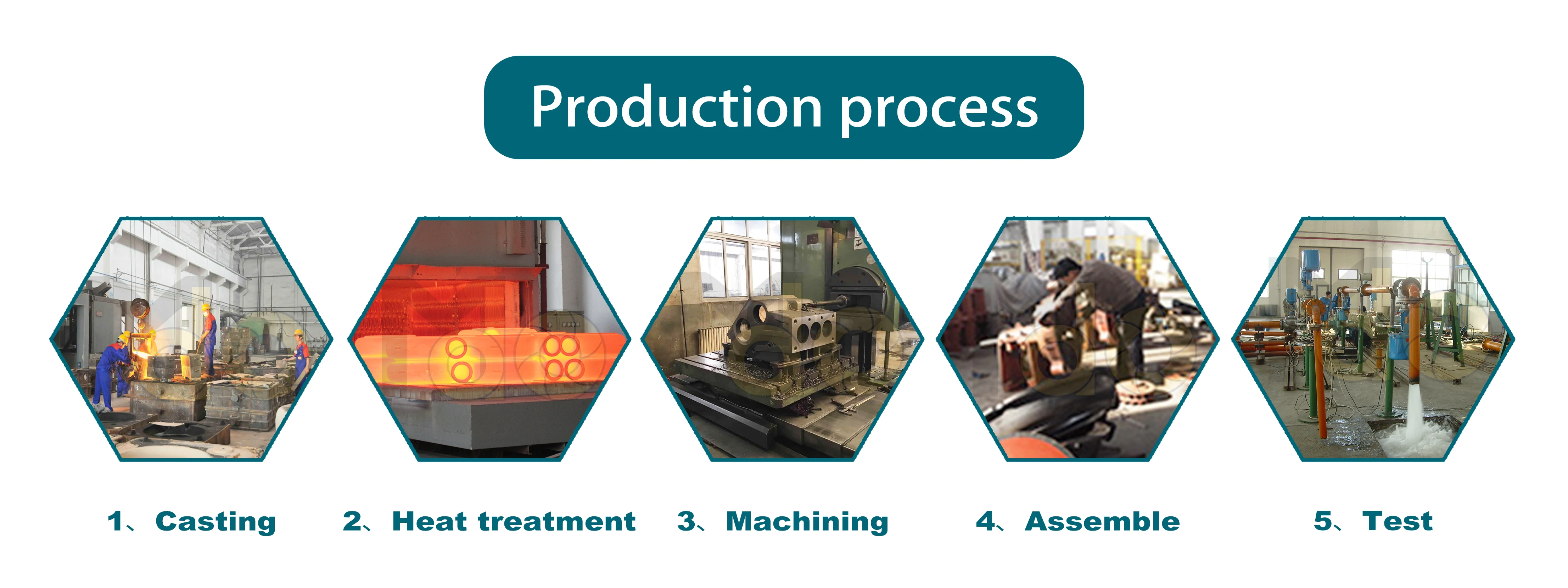 Production process

1、Casting

2、Heat treatment

3、Machining

4、Assemble

5、Test